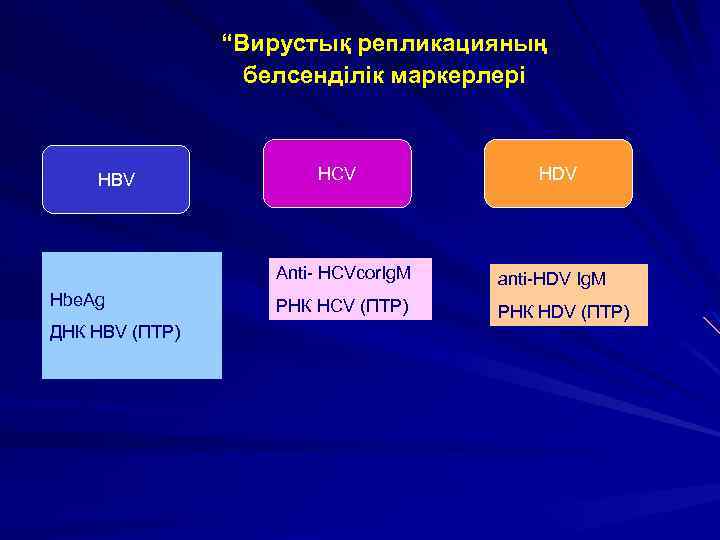 “Вирустық репликацияның белсенділік маркерлері

HBV

HCV

HDV

HbeAg
ДНК HBV (ПТР)

Anti- HCVcorIgM
РНК HCV (ПТР)

anti-HDV IgM
РНК HDV (ПТР)